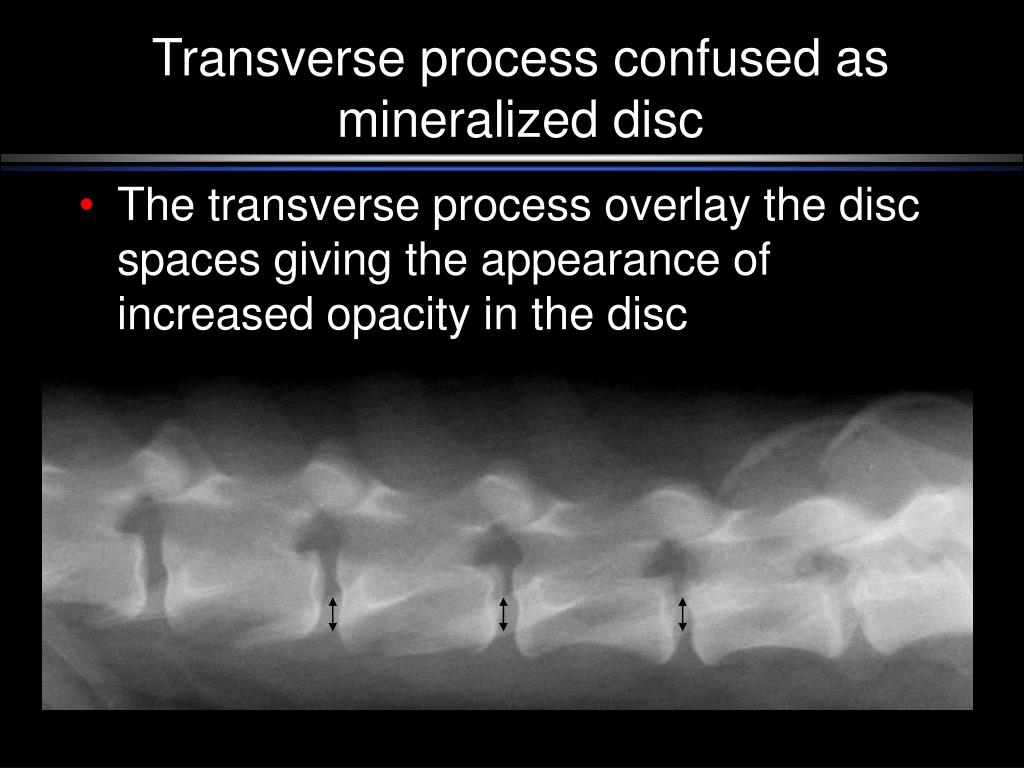 Transverse process confused as mineralized disc

• The transverse process overlay the disc spaces giving the appearance of increased opacity in the disc